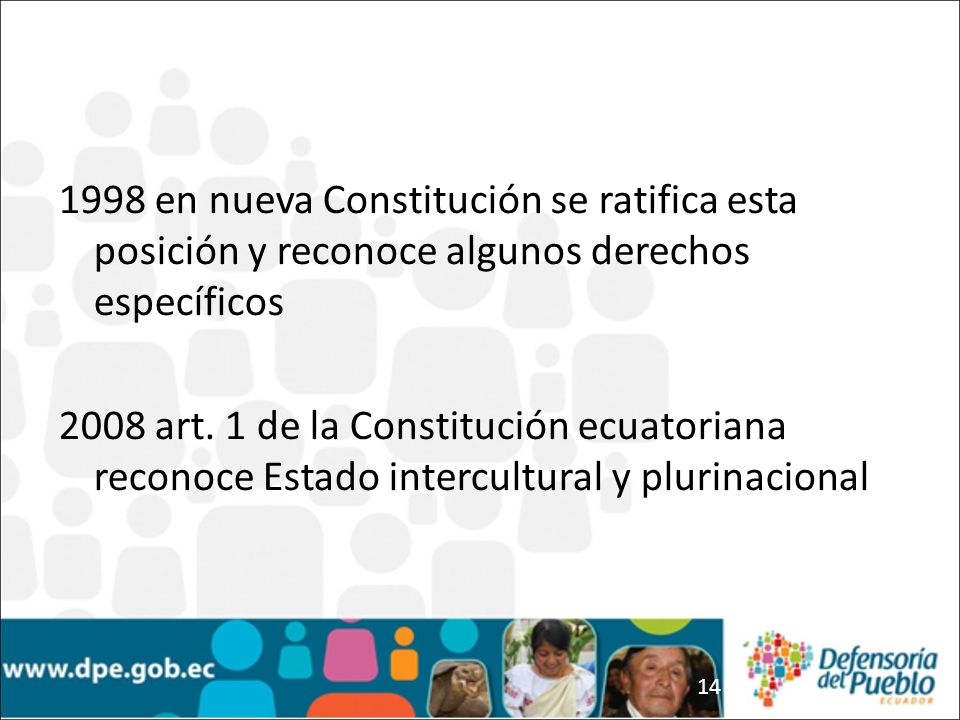 1998 en nueva Constitución se ratifica esta posición y reconoce algunos derechos específicos

2008 art. 1 de la Constitución ecuatoriana reconoce Estado intercultural y plurinacional

www.dpe.gob.ec

14

Defensoría del Pueblo
ECUADOR